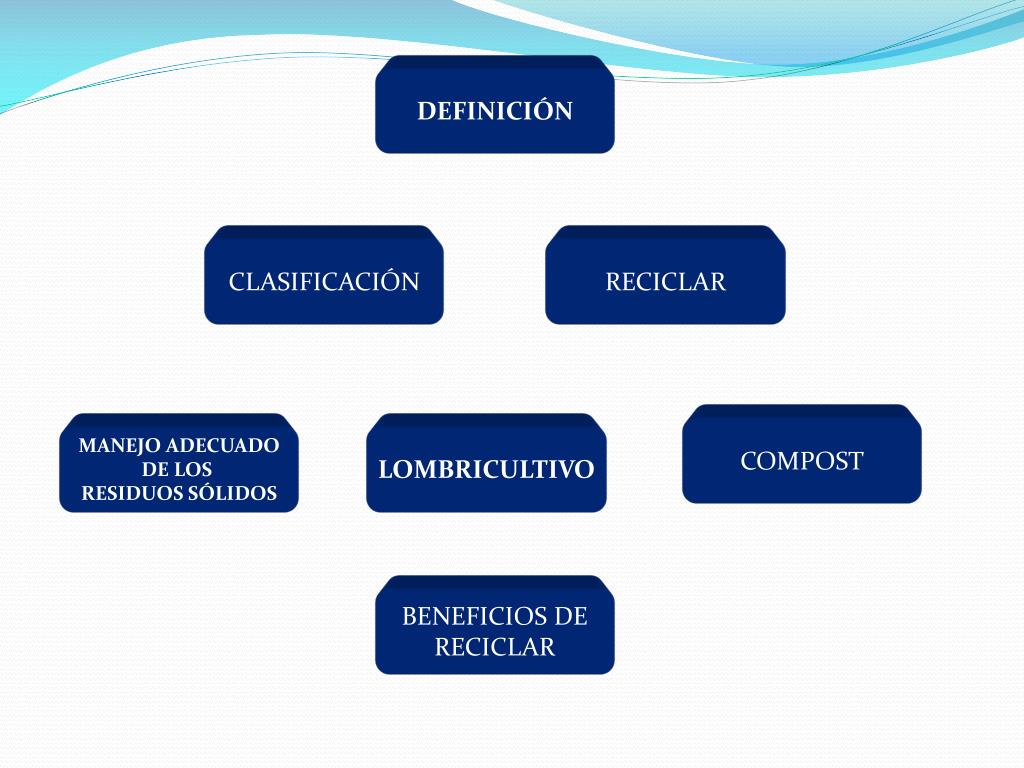 DEFINICIÓN

CLASIFICACIÓN

RECICLAR

MANEJO ADECUADO DE LOS RESIDUOS SÓLIDOS

LOMBRICULTIVO

COMPOST

BENEFICIOS DE RECICLAR